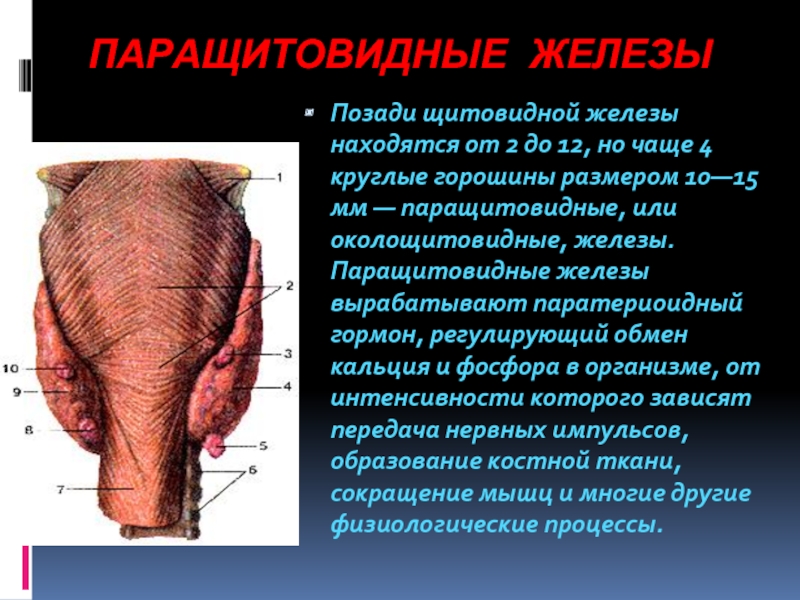 ПАРАЩИТОВИДНЫЕ ЖЕЛЕЗЫ

Позади щитовидной железы находятся от 2 до 12, но чаще 4 круглые горошины размером 10—15 мм — паращитовидные, или околощитовидные, железы. Паращитовидные железы вырабатывают паратериоидный гормон, регулирующий обмен кальция и фосфора в организме, от интенсивности которого зависят передача нервных импульсов, образование костной ткани, сокращение мышц и многие другие физиологические процессы.

1
2
3
4
5
6
7
8
9
10